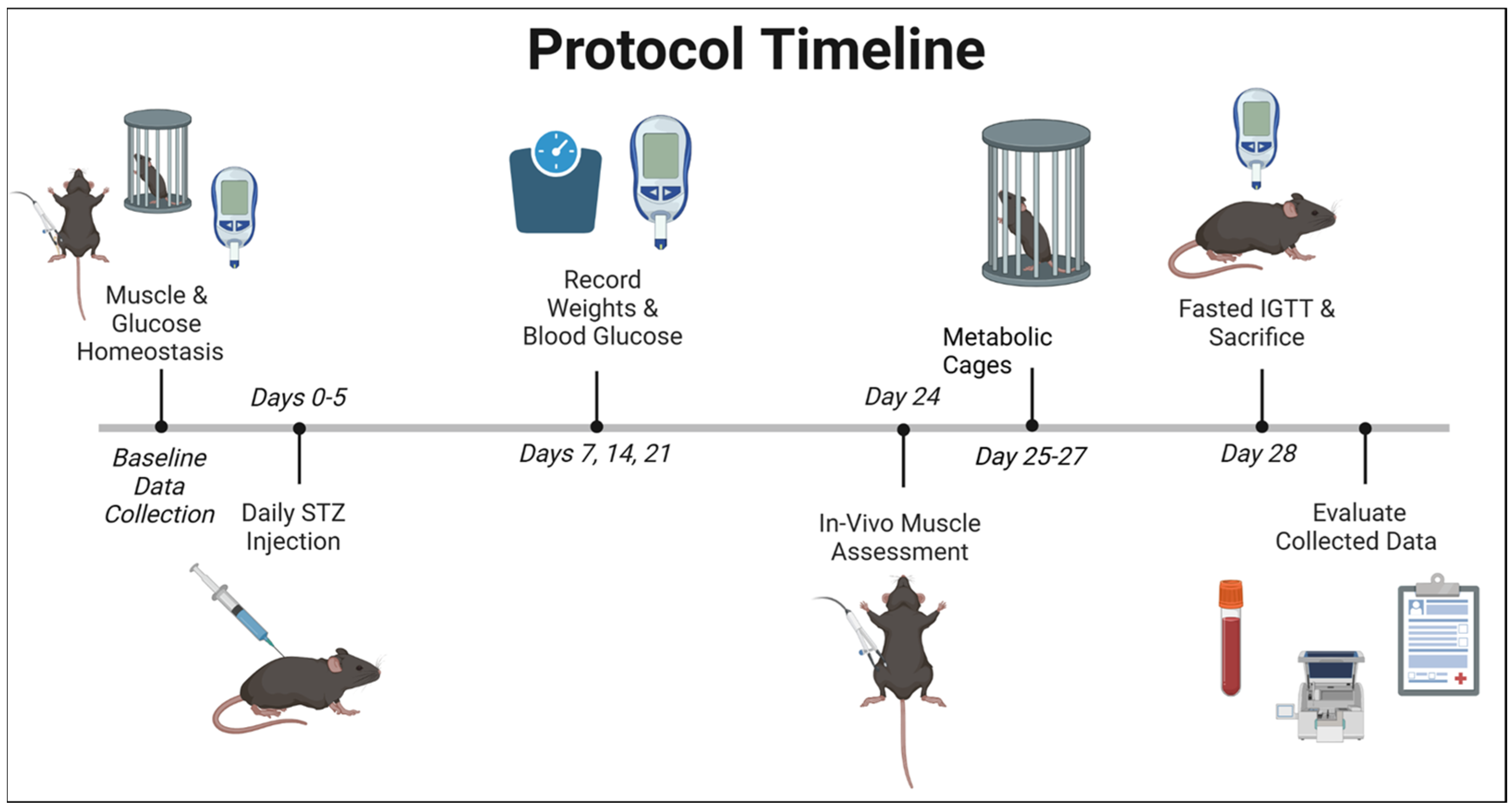 Protocol Timeline

Muscle & Glucose Homeostasis

Baseline Data Collection

Days 0-5

Daily STZ Injection

Record Weights & Blood Glucose

Days 7, 14, 21

Day 24

In-Vivo Muscle Assessment

Metabolic Cages

Day 25-27

Fasted IGTT & Sacrifice

Day 28

Evaluate Collected Data